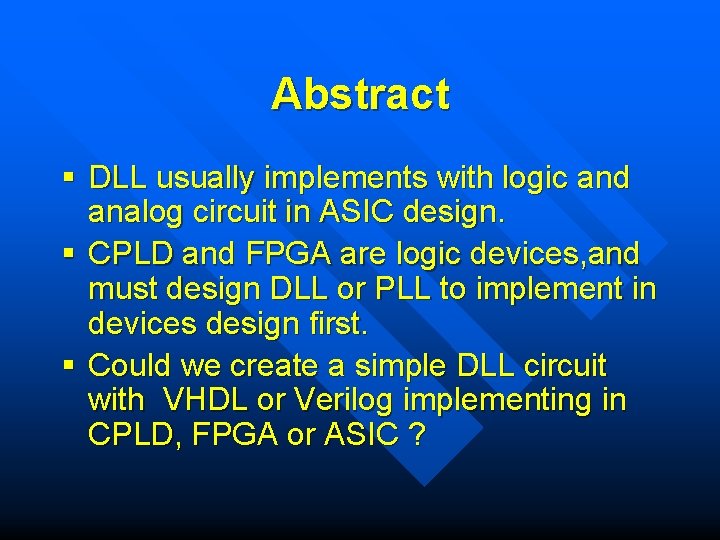 Abstract

▪ DLL usually implements with logic and analog circuit in ASIC design.

▪ CPLD and FPGA are logic devices,and must design DLL or PLL to implement in devices design first.

▪ Could we create a simple DLL circuit with VHDL or Verilog implementing in CPLD, FPGA or ASIC ?